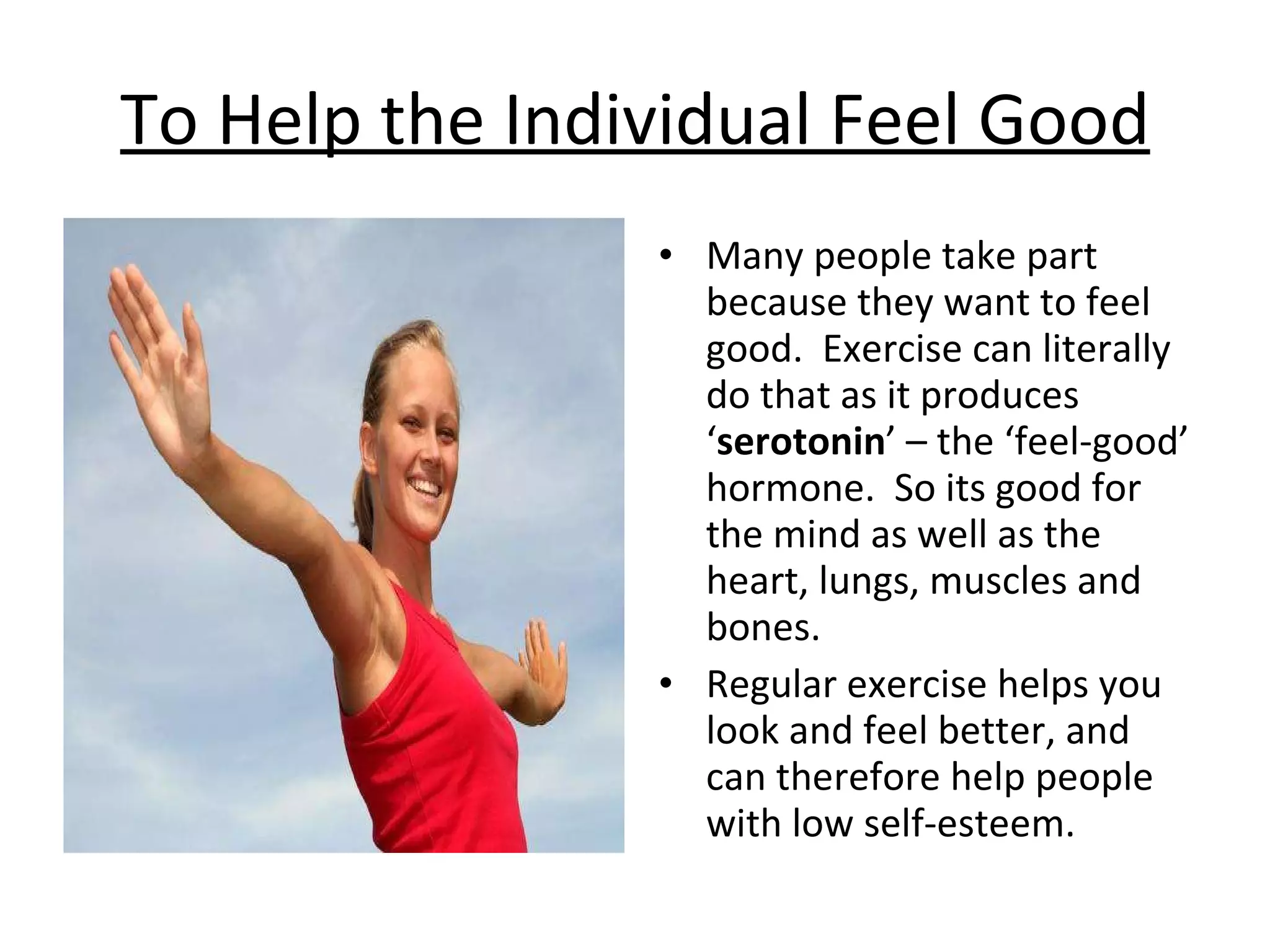 To Help the Individual Feel Good

• Many people take part because they want to feel good. Exercise can literally do that as it produces ‘serotonin’ – the ‘feel-good’ hormone. So its good for the mind as well as the heart, lungs, muscles and bones.

• Regular exercise helps you look and feel better, and can therefore help people with low self-esteem.